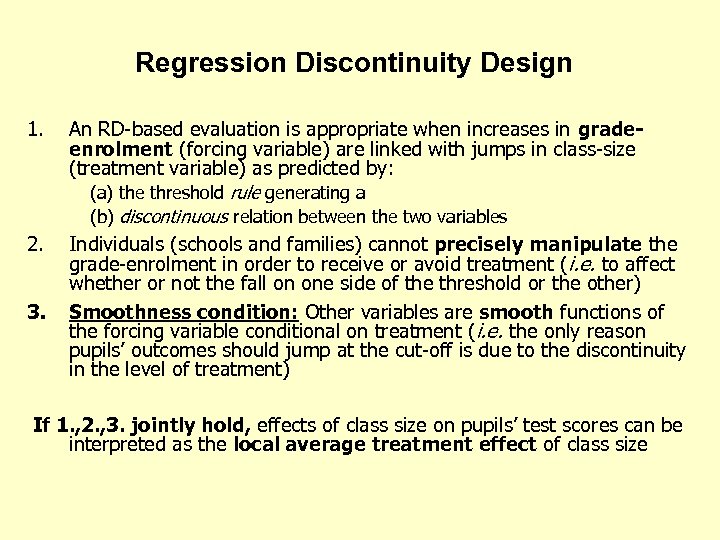 Regression Discontinuity Design

1. An RD-based evaluation is appropriate when increases in grade-enrolment (forcing variable) are linked with jumps in class-size (treatment variable) as predicted by:

(a) the threshold rule generating a

(b) discontinuous relation between the two variables

2. Individuals (schools and families) cannot precisely manipulate the grade-enrolment in order to receive or avoid treatment (i.e. to affect whether or not the fall on one side of the threshold or the other)

3. Smoothness condition: Other variables are smooth functions of the forcing variable conditional on treatment (i.e. the only reason pupils' outcomes should jump at the cut-off is due to the discontinuity in the level of treatment)

If 1.,2.,3. jointly hold, effects of class size on pupils' test scores can be interpreted as the local average treatment effect of class size